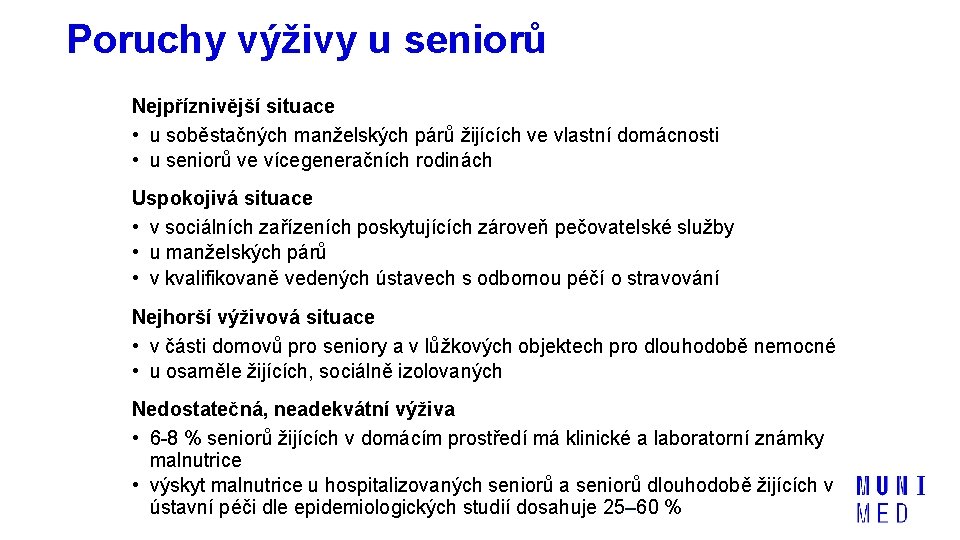 Poruchy výživy u seniorů

Nejpříznivější situace
• u soběstačných manželských párů žijících ve vlastní domácnosti
• u seniorů ve vícegeneračních rodinách

Uspokojivá situace
• v sociálních zařízeních poskytujících zároveň pečovatelské služby
• u manželských párů
• v kvalifikovaně vedených ústavech s odbornou péčí o stravování

Nejhorší výživová situace
• v části domovů pro seniory a v lůžkových objektech pro dlouhodobě nemocné
• u osaměle žijících, sociálně izolovaných

Nedostatečná, neadekvátní výživa
• 6-8 % seniorů žijících v domácím prostředí má klinické a laboratorní známky malnutrice
• výskyt malnutrice u hospitalizovaných seniorů a seniorů dlouhodobě žijících v ústavní péči dle epidemiologických studií dosahuje 25–60 %

MUNI
MED